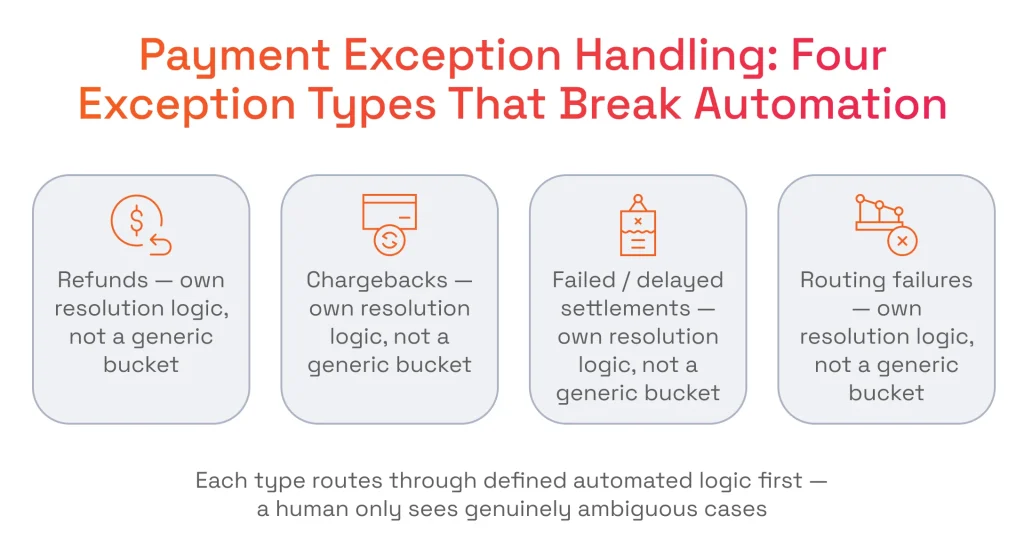 Payment Exception Handling: Four Exception Types That Break Automation

Refunds — own resolution logic, not a generic bucket

Chargebacks — own resolution logic, not a generic bucket

Failed / delayed settlements — own resolution logic, not a generic bucket

Routing failures — own resolution logic, not a generic bucket

Each type routes through defined automated logic first — a human only sees genuinely ambiguous cases